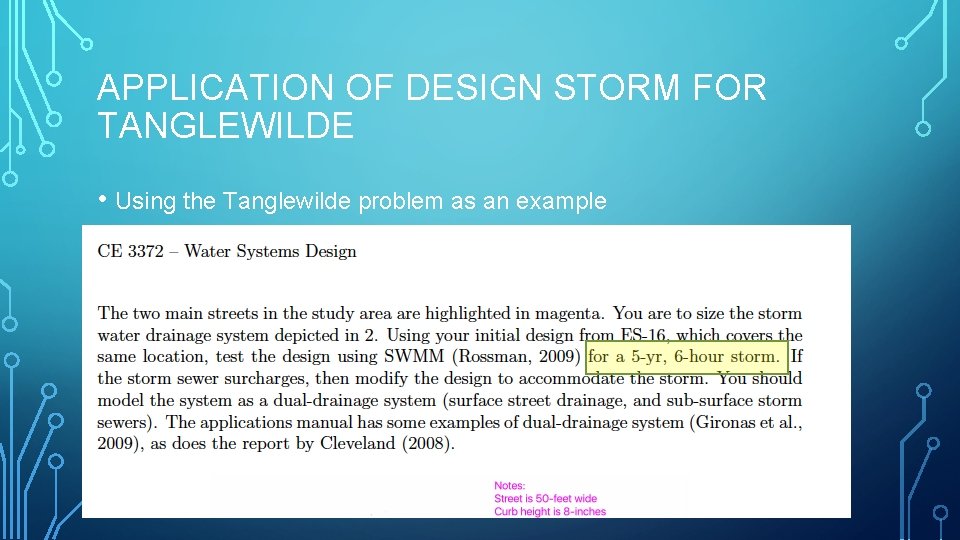 APPLICATION OF DESIGN STORM FOR TANGLEWILDE

• Using the Tanglewilde problem as an example

CE 3372 – Water Systems Design

The two main streets in the study area are highlighted in magenta. You are to size the storm water drainage system depicted in 2. Using your initial design from ES-16, which covers the same location, test the design using SWMM (Rossman, 2009) for a 5-yr, 6-hour storm. If the storm sewer surcharges, then modify the design to accommodate the storm. You should model the system as a dual-drainage system (surface street drainage, and sub-surface storm sewers). The applications manual has some examples of dual-drainage system (Gironas et al., 2009), as does the report by Cleveland (2008).

Notes:
Street is 50-feet wide
Curb height is 8-inches